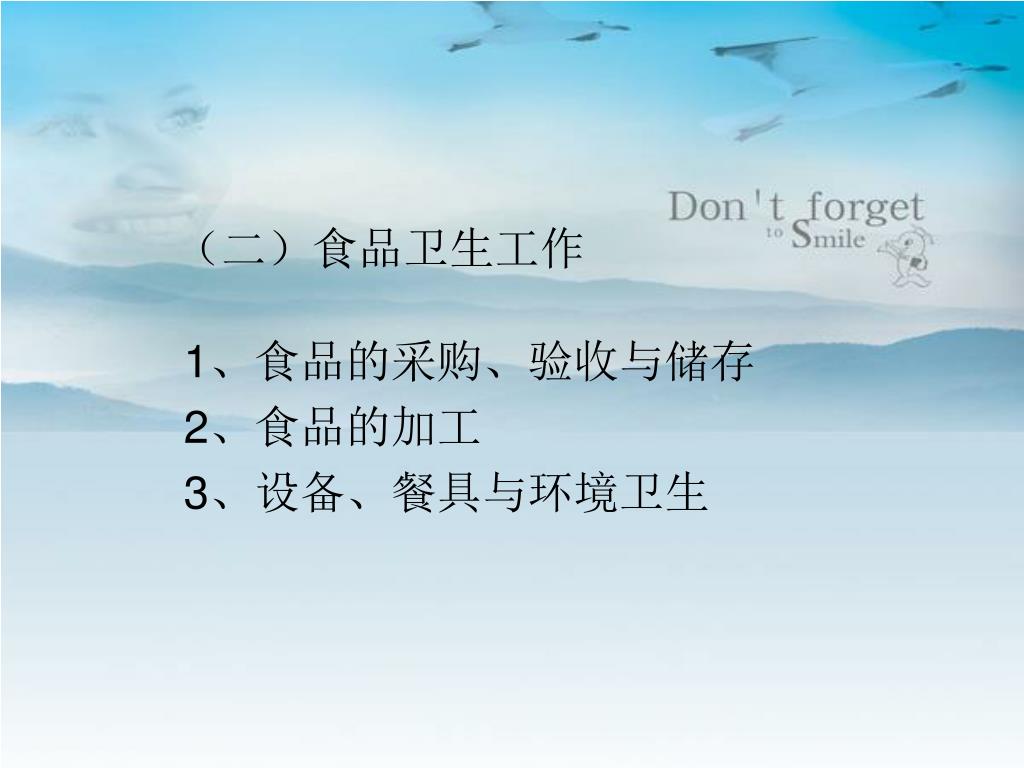 Don't forget to Smile

（二）食品卫生工作

1、食品的采购、验收与储存
2、食品的加工
3、设备、餐具与环境卫生